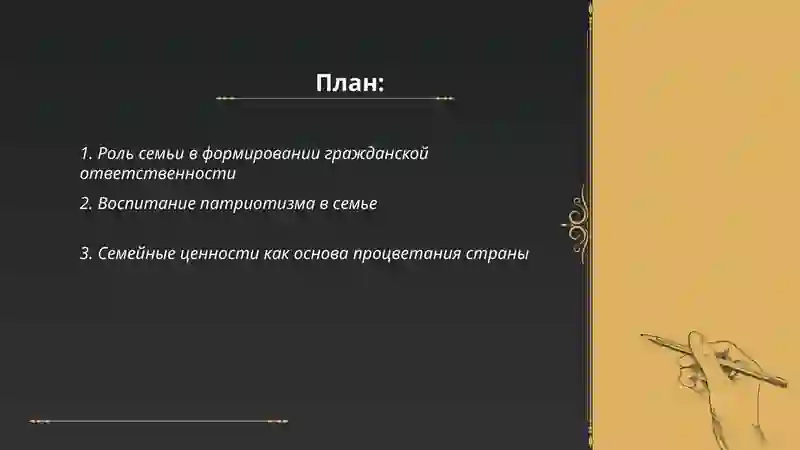 План:

1. Роль семьи в формировании гражданской ответственности

2. Воспитание патриотизма в семье

3. Семейные ценности как основа процветания страны